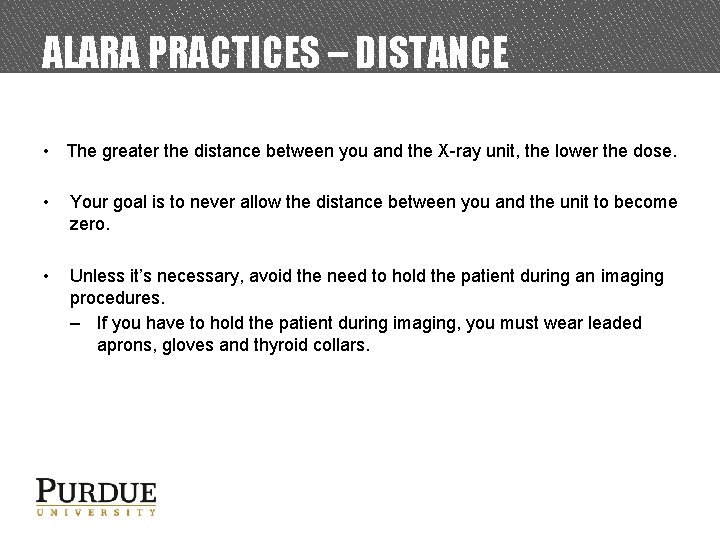 ALARA PRACTICES – DISTANCE

• The greater the distance between you and the X-ray unit, the lower the dose.

• Your goal is to never allow the distance between you and the unit to become zero.

• Unless it's necessary, avoid the need to hold the patient during an imaging procedures.
– If you have to hold the patient during imaging, you must wear leaded aprons, gloves and thyroid collars.

PURDUE
UNIVERSITY